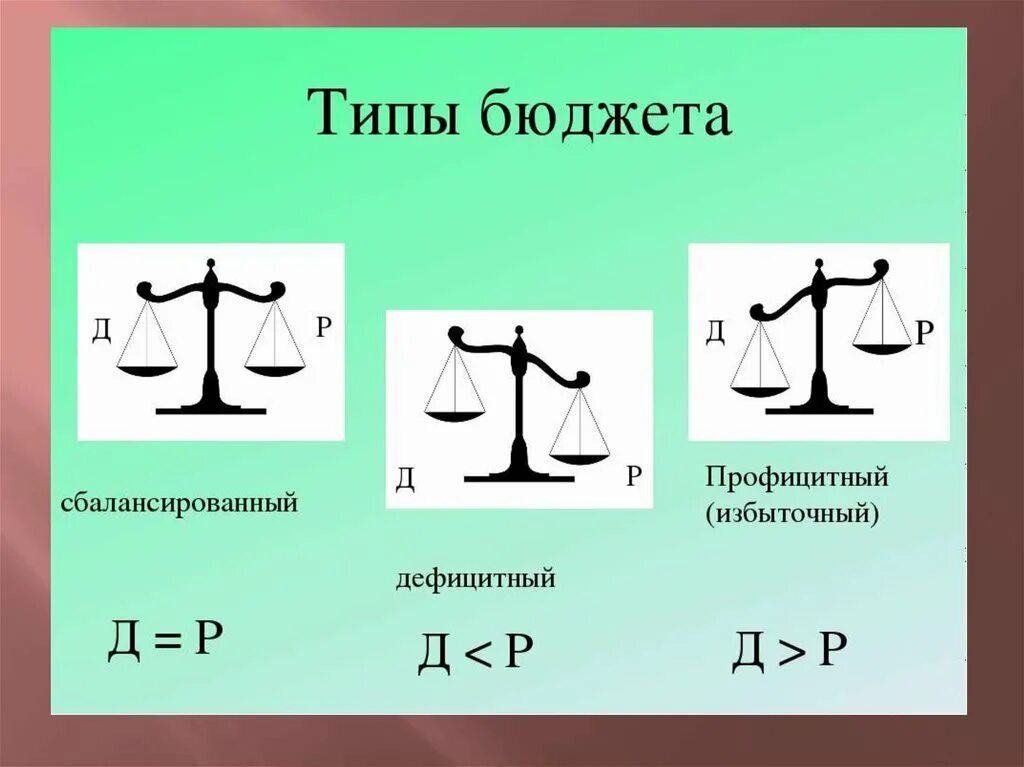 Типы бюджета

Д Р

сбалансированный

Д = Р

Д Р

дефицитный

Д < Р

Д Р

Профицитный (избыточный)

Д > Р